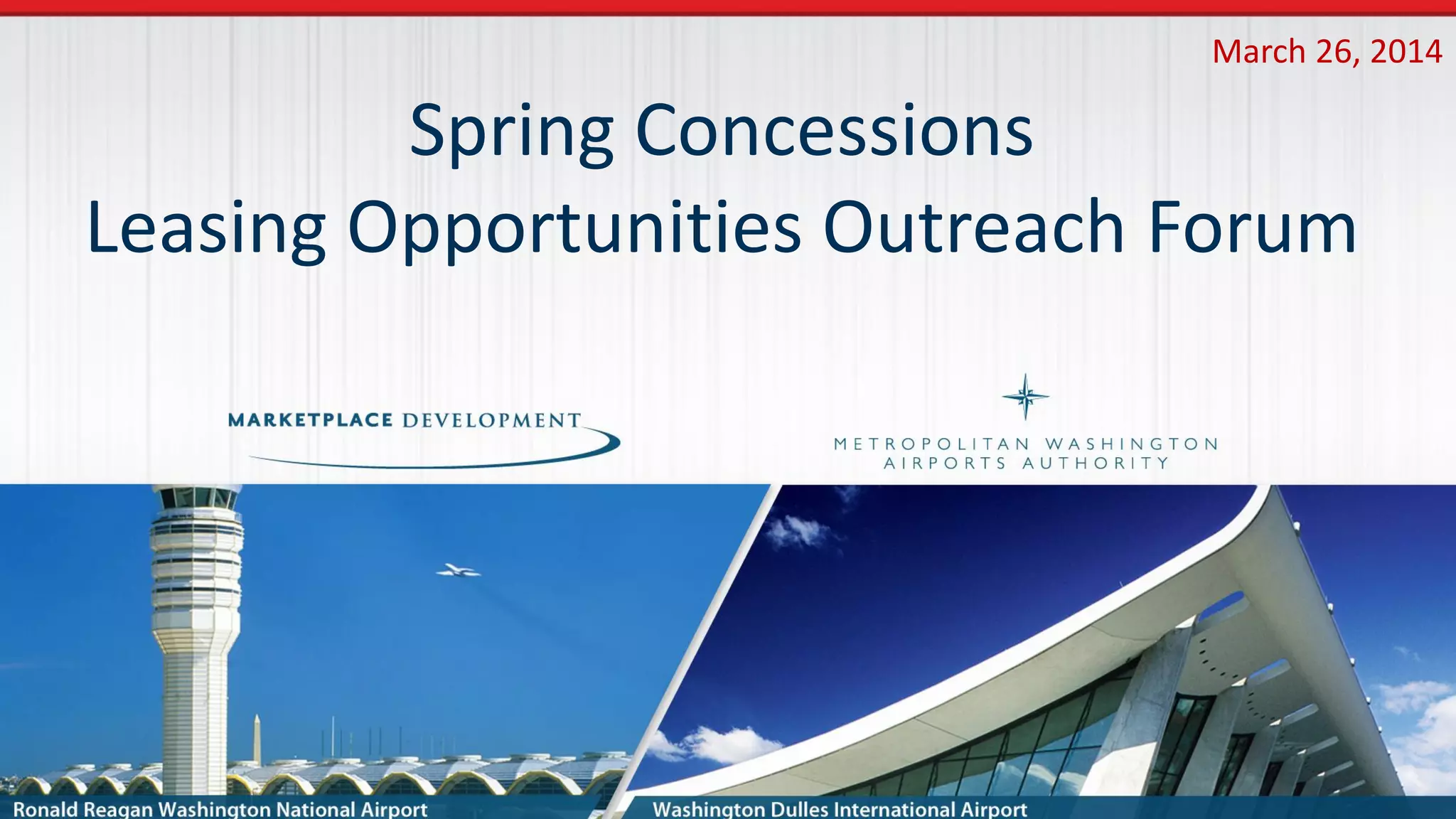 March 26, 2014

Spring Concessions
Leasing Opportunities Outreach Forum

MARKETPLACE DEVELOPMENT

METROPOLITAN WASHINGTON
AIRPORTS AUTHORITY

Ronald Reagan Washington National Airport

Washington Dulles International Airport